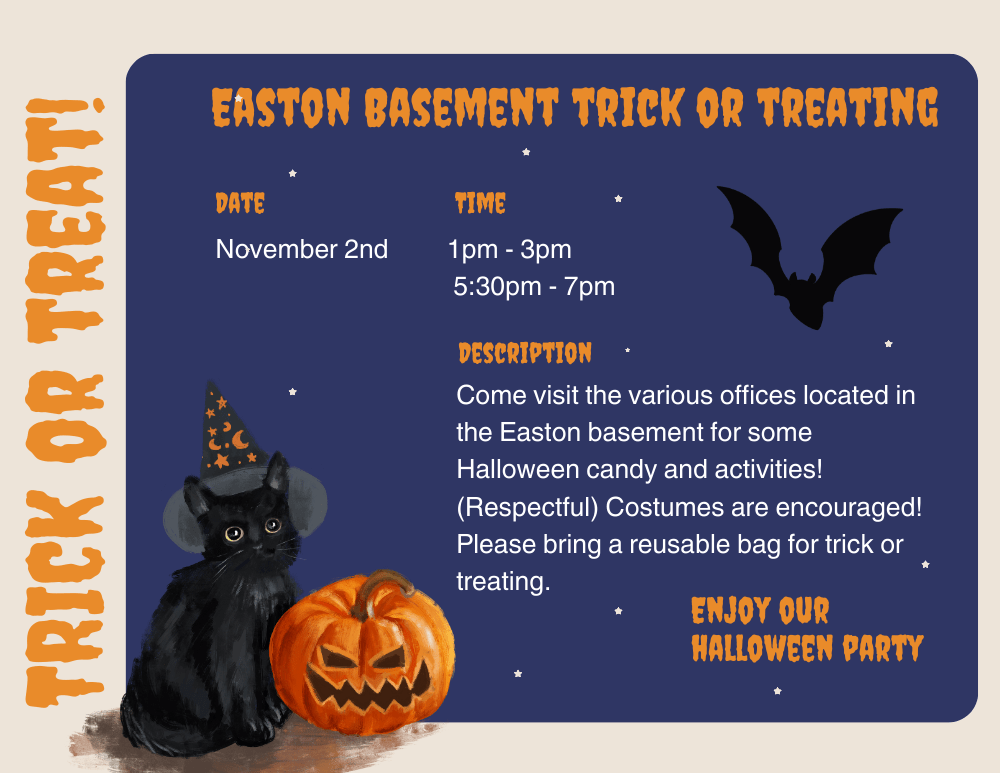 TRICK OR TREAT!

EASTON BASEMENT TRICK OR TREATING

DATE

November 2nd

TIME

1pm - 3pm
5:30pm - 7pm

DESCRIPTION

Come visit the various offices located in the Easton basement for some Halloween candy and activities! (Respectful) Costumes are encouraged! Please bring a reusable bag for trick or treating.

ENJOY OUR HALLOWEEN PARTY